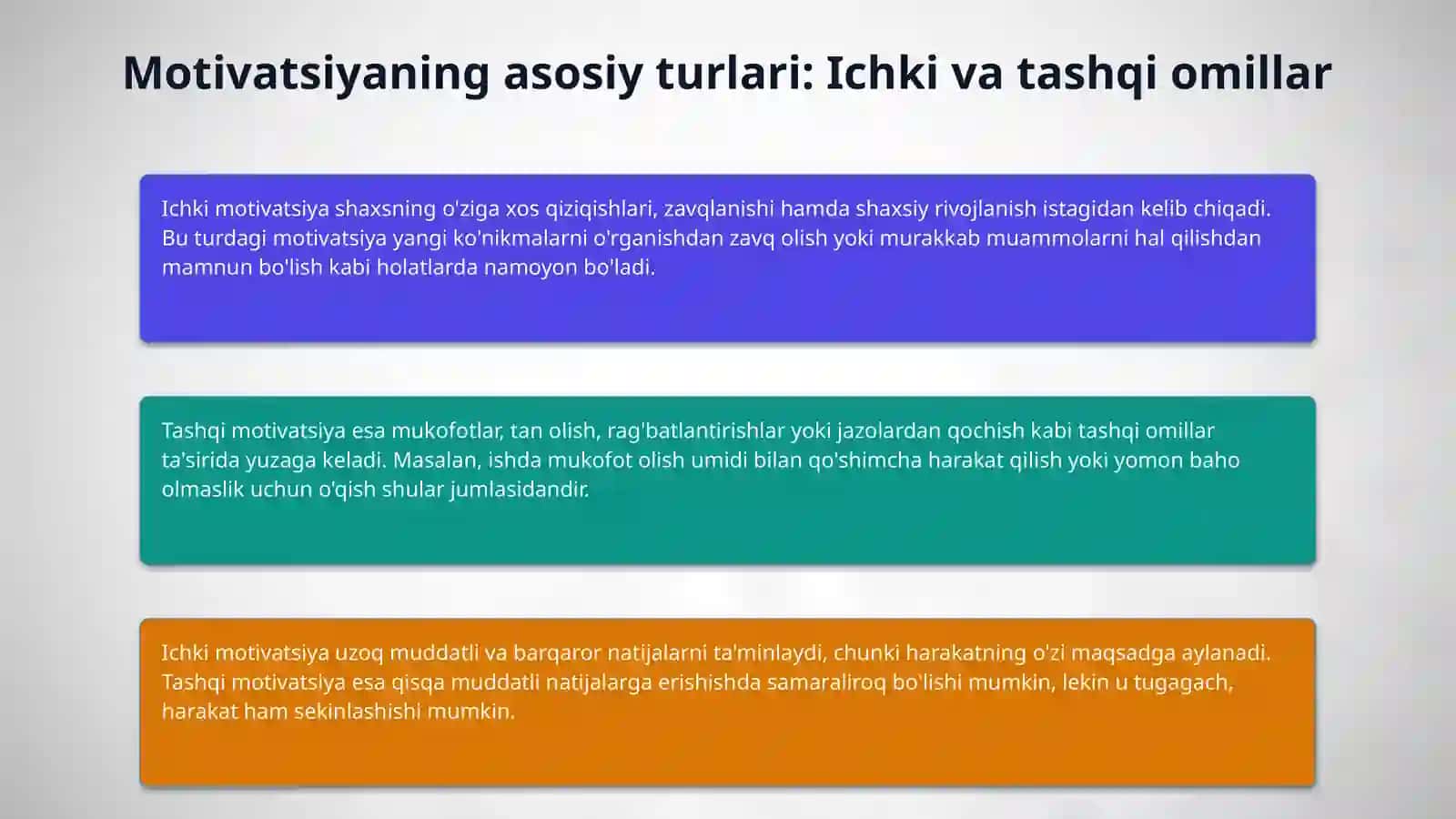 Motivatsiyaning asosiy turlari: Ichki va tashqi omillar

Ichki motivatsiya shaxsning o'ziga xos qiziqishlari, zavqlanishi hamda shaxsiy rivojlanish istagidan kelib chiqadi. Bu turdagi motivatsiya yangi ko'nikmalarni o'rganishdan zavq olish yoki murakkab muammolarni hal qilishdan mamnun bo'lish kabi holatlarda namoyon bo'ladi.

Tashqi motivatsiya esa mukofotlar, tan olish, rag'batlantirishlar yoki jazolardan qochish kabi tashqi omillar ta'sirida yuzaga keladi. Masalan, ishda mukofot olish umidi bilan qo'shimcha harakat qilish yoki yomon baho olmaslik uchun o'qish shular jumlasidandir.

Ichki motivatsiya uzoq muddatli va barqaror natijalarni ta'minlaydi, chunki harakatning o'zi maqsadga aylanadi. Tashqi motivatsiya esa qisqa muddatli natijalarga erishishda samaraliroq bo'lishi mumkin, lekin u tugagach, harakat ham sekinlashishi mumkin.